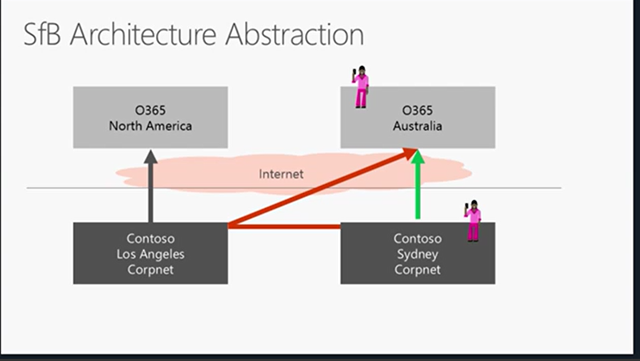 SfB Architecture Abstraction

O365
North America

O365
Australia

Internet

Contoso
Los Angeles
Corpnet

Contoso
Sydney
Corpnet